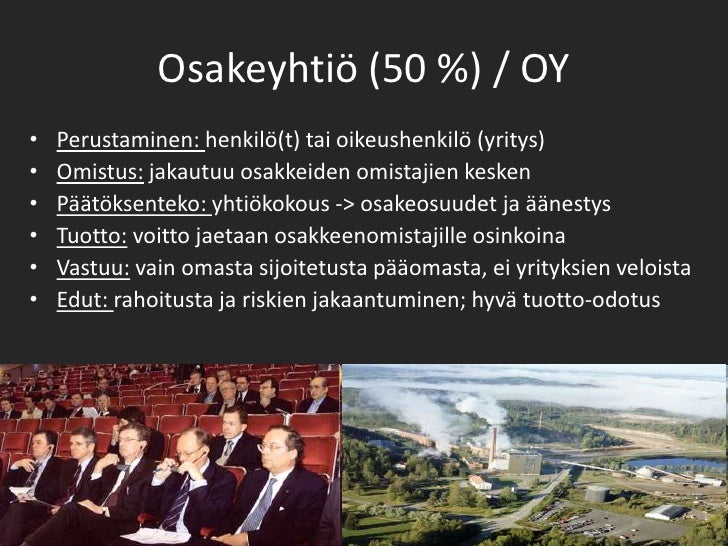 Osakeyhtiö (50 %) / OY

• Perustaminen: henkilö(t) tai oikeushenkilö (yritys)
• Omistus: jakautuu osakkeiden omistajien kesken
• Päätöksenteko: yhtiökokous -> osakeosuudet ja äänestys
• Tuotto: voitto jaetaan osakkeenomistajille osinkoina
• Vastuu: vain omasta sijoitetusta pääomasta, ei yrityksien veloista
• Edut: rahoitusta ja riskien jakaantuminen; hyvä tuotto-odotus